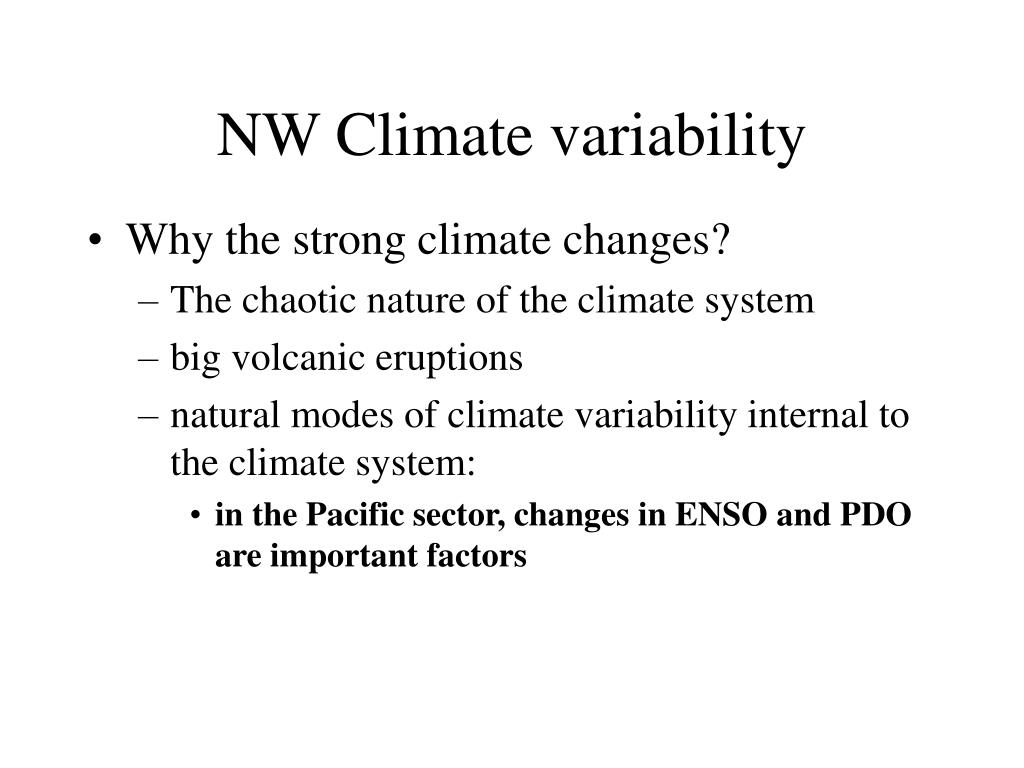 NW Climate variability

• Why the strong climate changes?
– The chaotic nature of the climate system
– big volcanic eruptions
– natural modes of climate variability internal to the climate system:
• in the Pacific sector, changes in ENSO and PDO are important factors